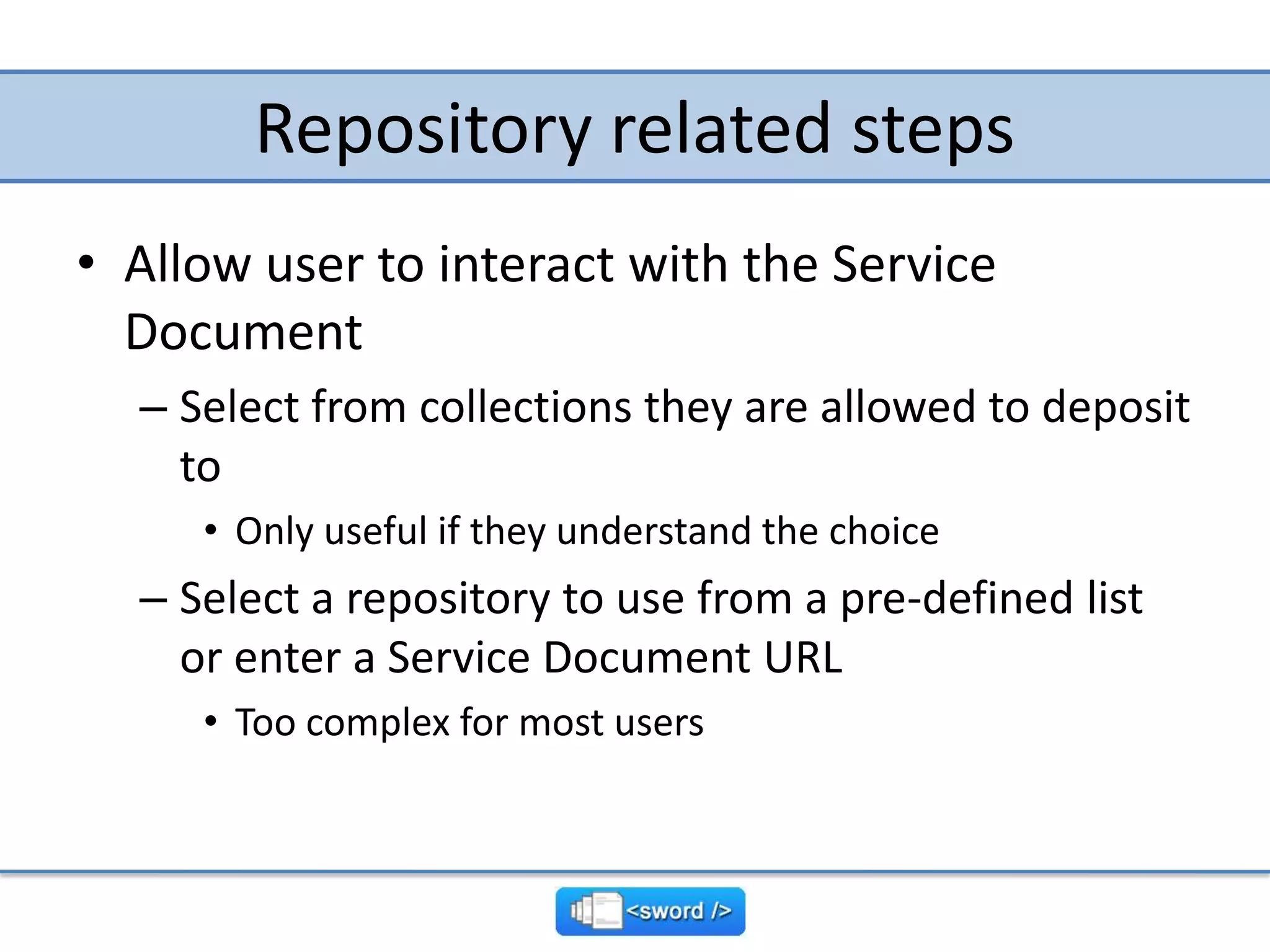 Repository related steps

• Allow user to interact with the Service Document

– Select from collections they are allowed to deposit to

• Only useful if they understand the choice

– Select a repository to use from a pre-defined list or enter a Service Document URL

• Too complex for most users

<sword />